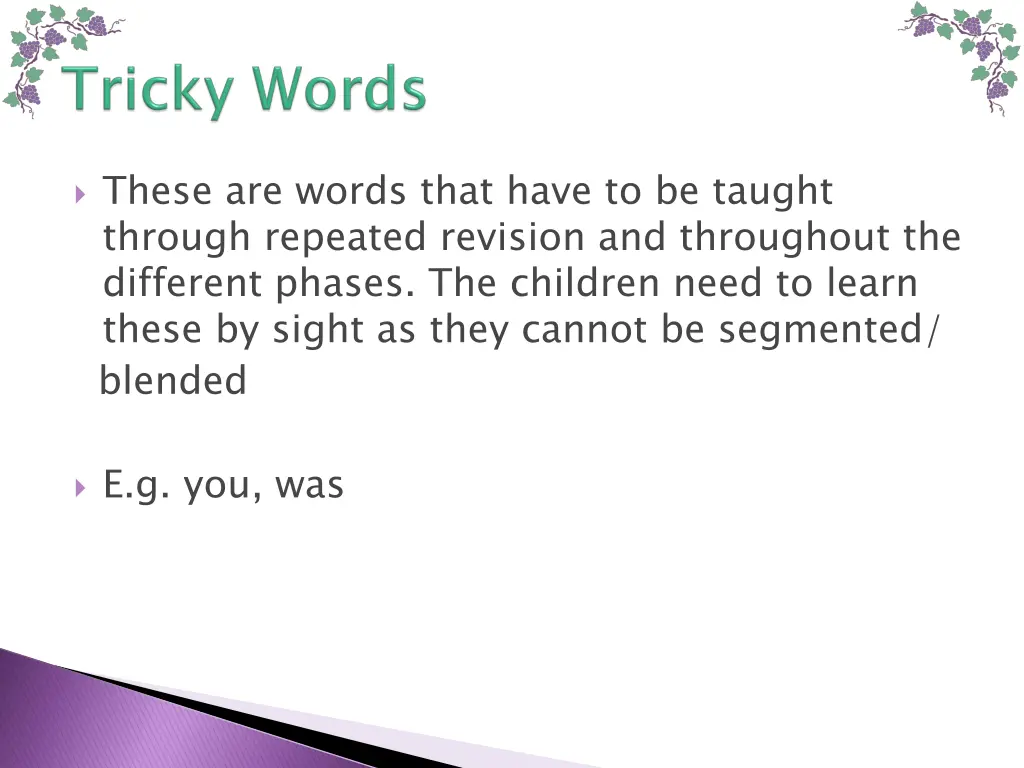 Tricky Words

These are words that have to be taught through repeated revision and throughout the different phases. The children need to learn these by sight as they cannot be segmented/ blended

E.g. you, was